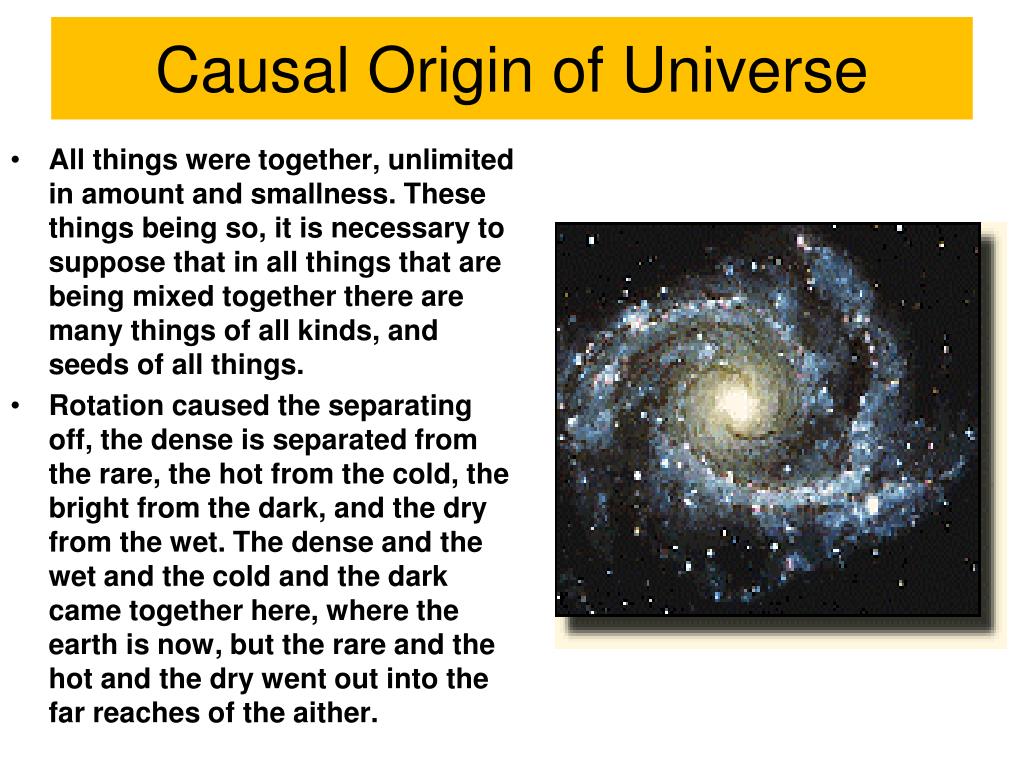 Causal Origin of Universe

• All things were together, unlimited in amount and smallness. These things being so, it is necessary to suppose that in all things that are being mixed together there are many things of all kinds, and seeds of all things.
• Rotation caused the separating off, the dense is separated from the rare, the hot from the cold, the bright from the dark, and the dry from the wet. The dense and the wet and the cold and the dark came together here, where the earth is now, but the rare and the hot and the dry went out into the far reaches of the aither.